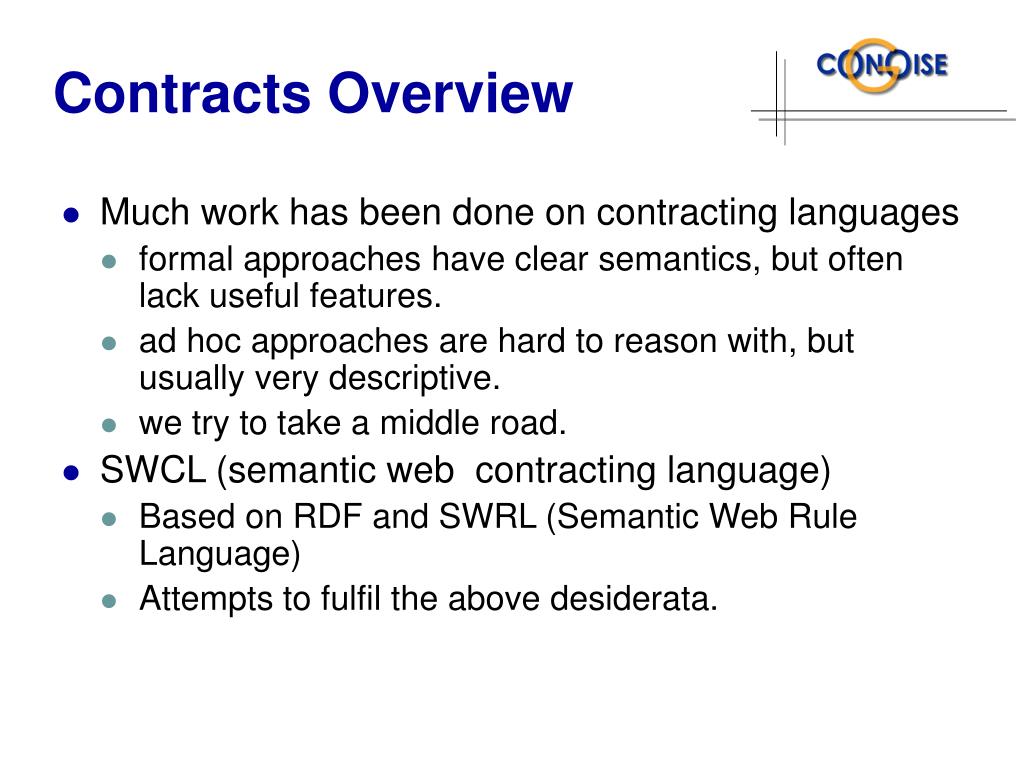 Contracts Overview

CONOISE

- Much work has been done on contracting languages
  - formal approaches have clear semantics, but often lack useful features.
  - ad hoc approaches are hard to reason with, but usually very descriptive.
  - we try to take a middle road.
- SWCL (semantic web  contracting language)
  - Based on RDF and SWRL (Semantic Web Rule Language)
  - Attempts to fulfil the above desiderata.